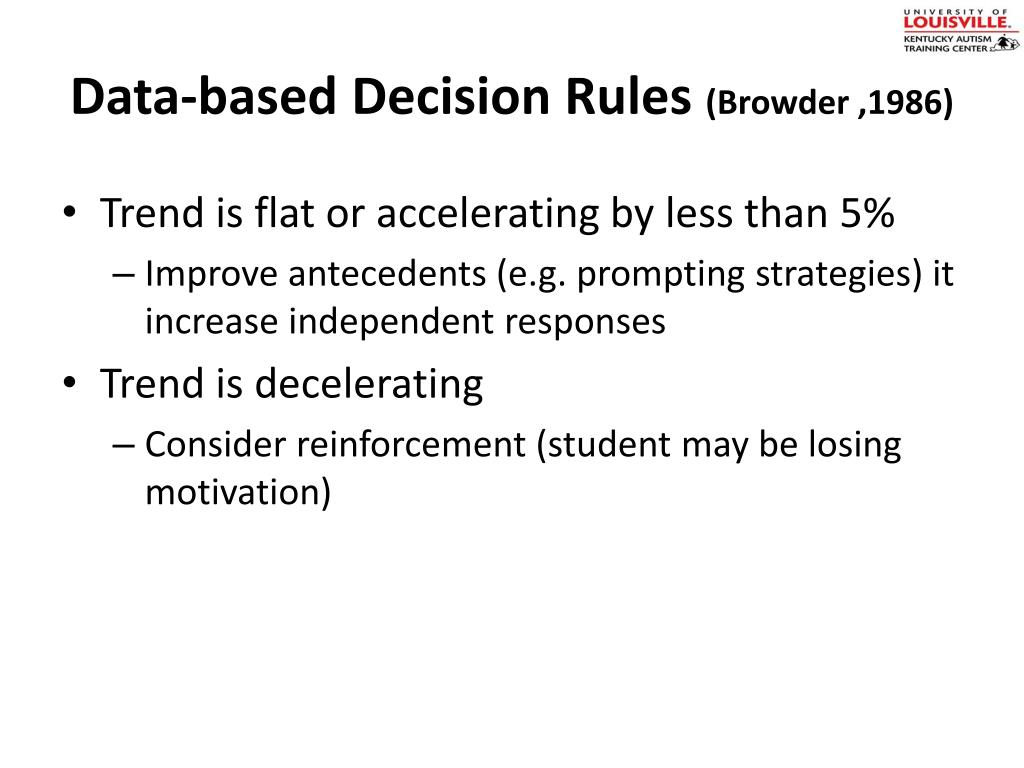 UNIVERSITY OF LOUISVILLE.
KENTUCKY AUTISM TRAINING CENTER

Data-based Decision Rules (Browder ,1986)

• Trend is flat or accelerating by less than 5%
– Improve antecedents (e.g. prompting strategies) it increase independent responses
• Trend is decelerating
– Consider reinforcement (student may be losing motivation)